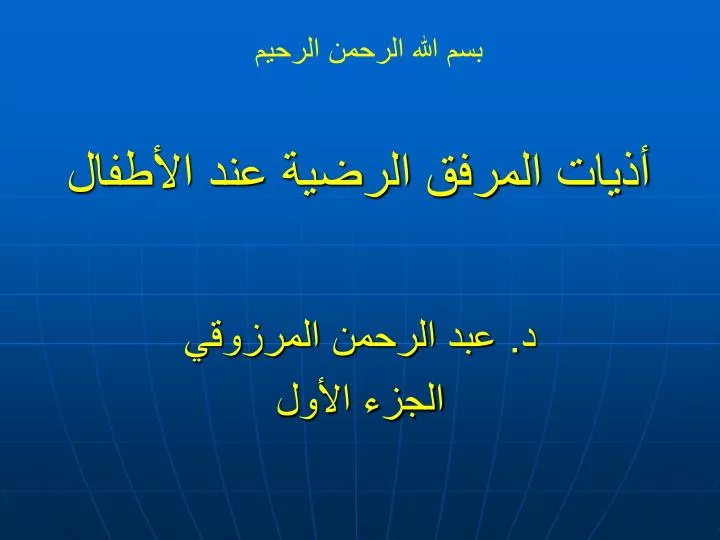 بسم الله الرحمن الرحيم

أذيات المرفق الرضية عند الأطفال

د. عبد الرحمن المرزوقي
الجزء الأول